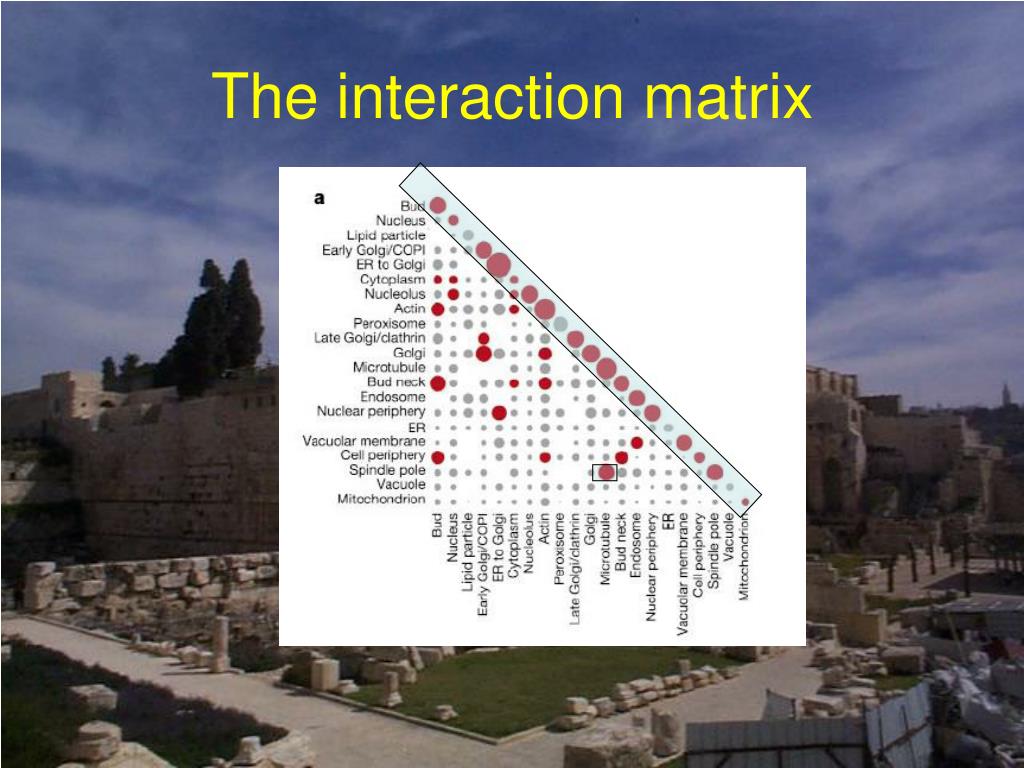 The interaction matrix

a

Bud
Nucleus
Lipid particle
Early Golgi/COPI
ER to Golgi
Cytoplasm
Nucleolus
Actin
Peroxisome
Late Golgi/clathrin
Golgi
Microtubule
Bud neck
Endosome
Nuclear periphery
ER
Vacuolar membrane
Cell periphery
Spindle pole
Vacuole
Mitochondrion

Bud
Nucleus
Lipid particle
Early Golgi/COPI
ER to Golgi
Cytoplasm
Nucleolus
Actin
Peroxisome
Late Golgi/clathrin
Golgi
Microtubule
Bud neck
Endosome
Nuclear periphery
ER
Vacuolar membrane
Cell periphery
Spindle pole
Vacuole
Mitochondrion